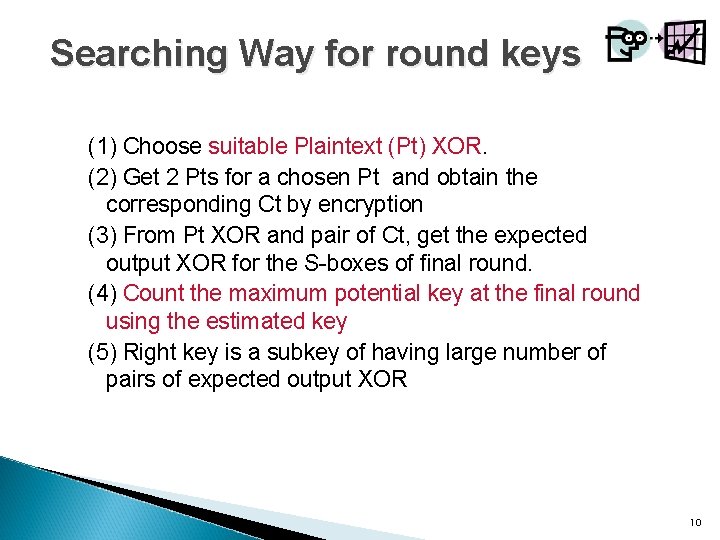 Searching Way for round keys

(1) Choose suitable Plaintext (Pt) XOR.

(2) Get 2 Pts for a chosen Pt and obtain the corresponding Ct by encryption

(3) From Pt XOR and pair of Ct, get the expected output XOR for the S-boxes of final round.

(4) Count the maximum potential key at the final round using the estimated key

(5) Right key is a subkey of having large number of pairs of expected output XOR

10